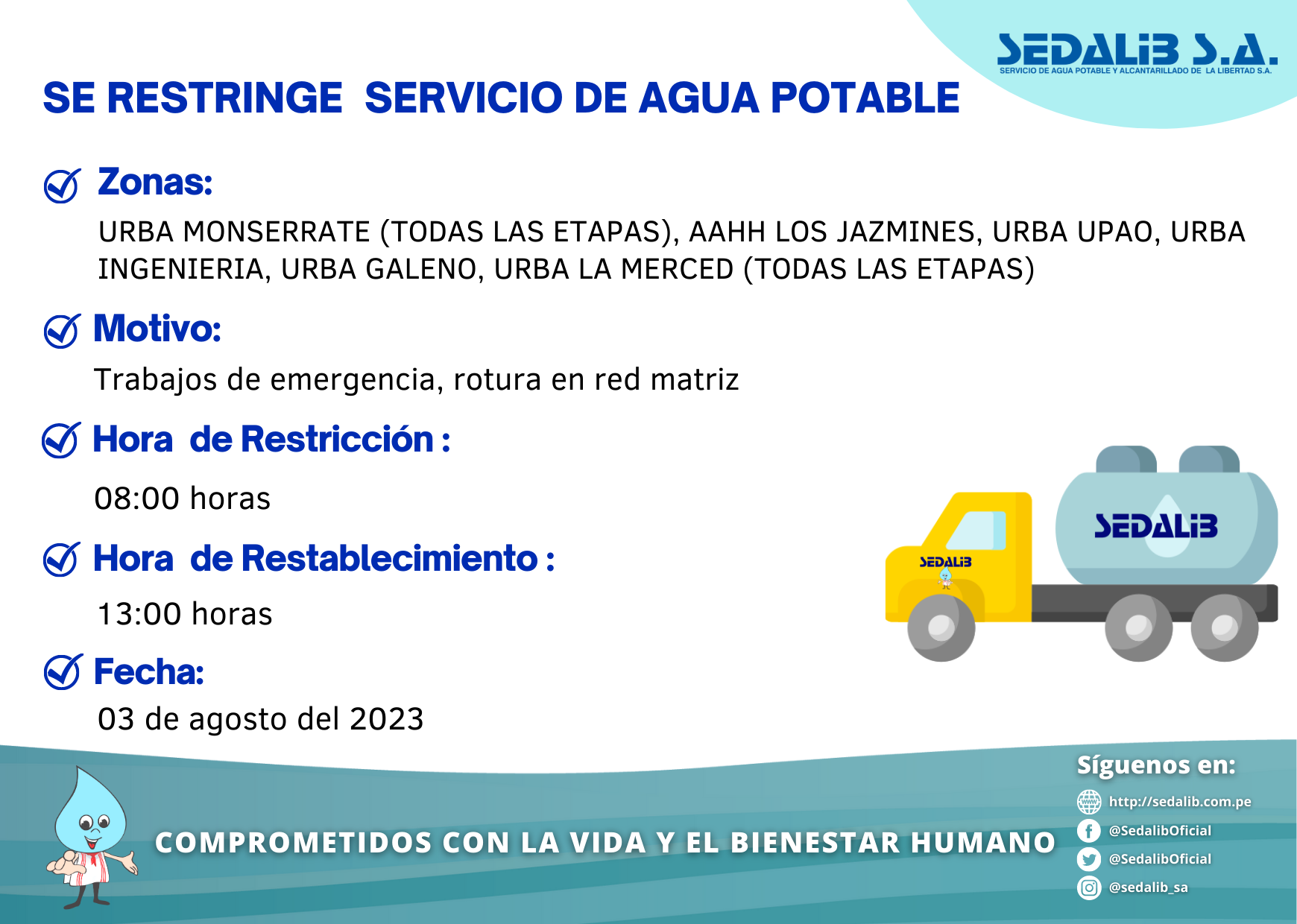 SEDALIB S.A.
SERVICIO DE AGUA POTABLE Y ALCANTARILLADO DE LA LIBERTAD S.A.

SE RESTRINGE SERVICIO DE AGUA POTABLE

Zonas:

URBA MONSERRATE (TODAS LAS ETAPAS), AAHH LOS JAZMINES, URBA UPAO, URBA INGENIERIA, URBA GALENO, URBA LA MERCED (TODAS LAS ETAPAS)

Motivo:

Trabajos de emergencia, rotura en red matriz

Hora de Restricción :

08:00 horas

Hora de Restablecimiento :

13:00 horas

Fecha:

03 de agosto del 2023

SEDALIB

SEDALIB

COMPROMETIDOS CON LA VIDA Y EL BIENESTAR HUMANO

Síguenos en:

http://sedalib.com.pe

@SedalibOficial

@SedalibOficial

@sedalib_sa